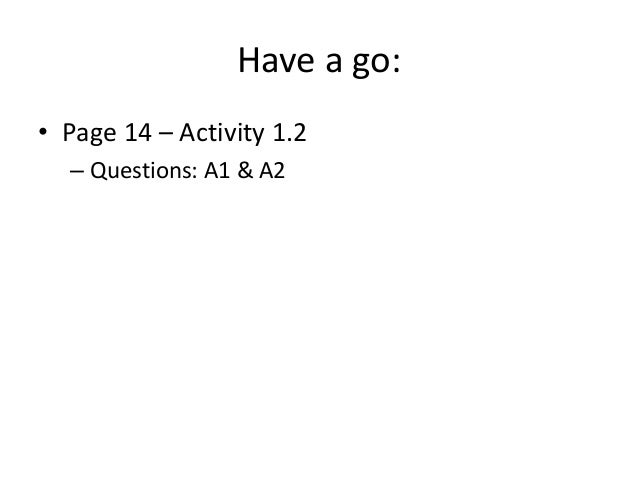 Have a go:

• Page 14 – Activity 1.2
  – Questions: A1 & A2